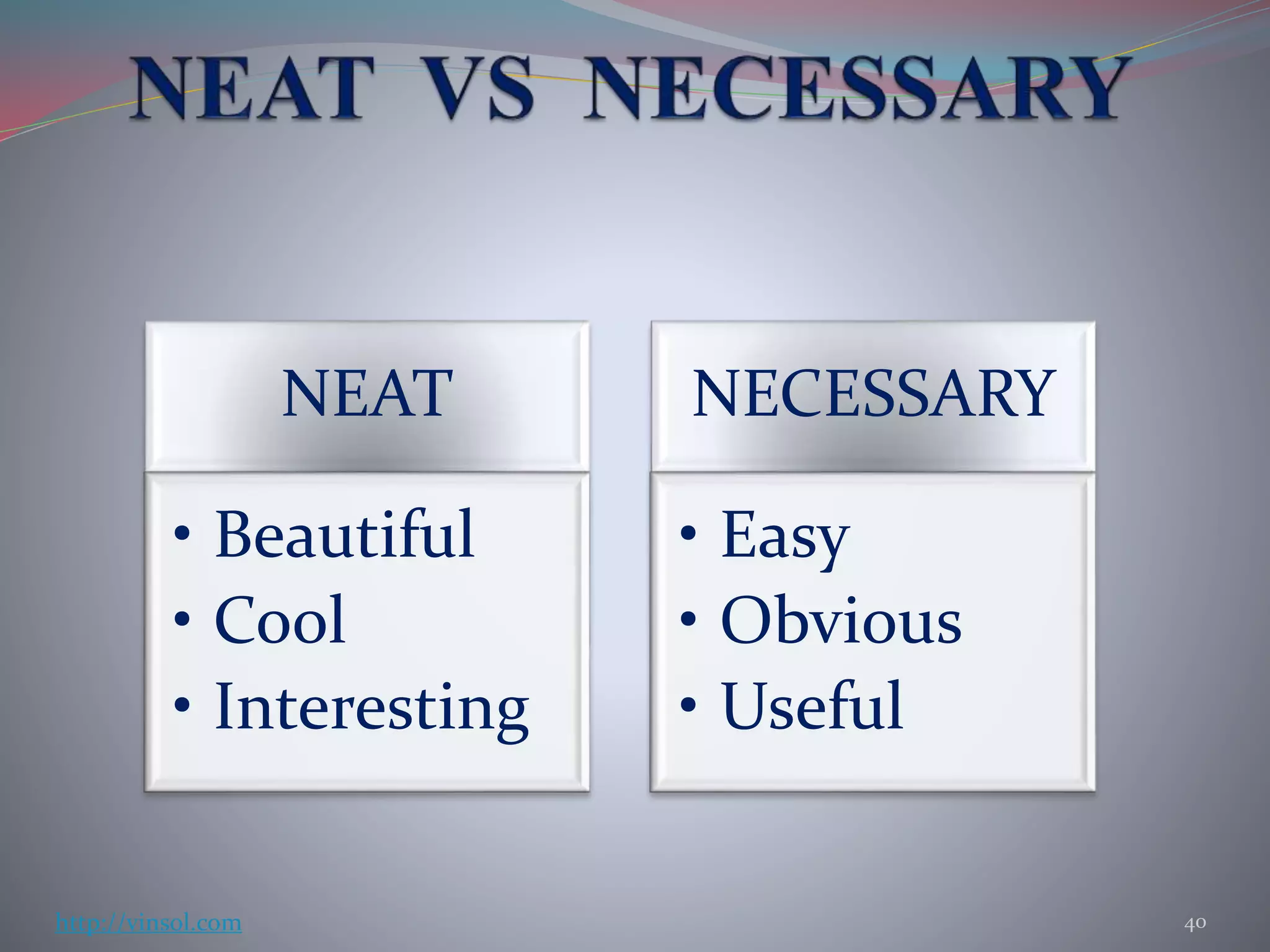 NEAT VS NECESSARY

NEAT

• Beautiful
• Cool
• Interesting

NECESSARY

• Easy
• Obvious
• Useful

http://vinsol.com

40